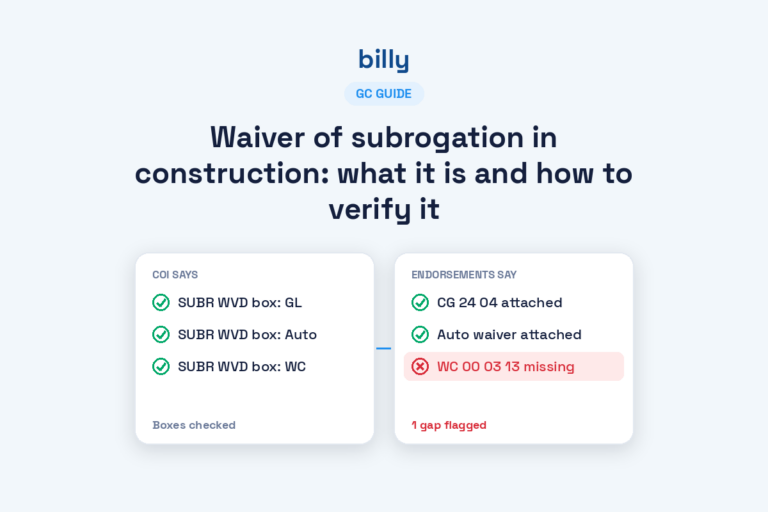 billy

GC GUIDE

Waiver of subrogation in construction: what it is and how to verify it

COI SAYS

SUBR WVD box: GL

SUBR WVD box: Auto

SUBR WVD box: WC

Boxes checked

ENDORSEMENTS SAY

CG 24 04 attached

Auto waiver attached

WC 00 03 13 missing

1 gap flagged